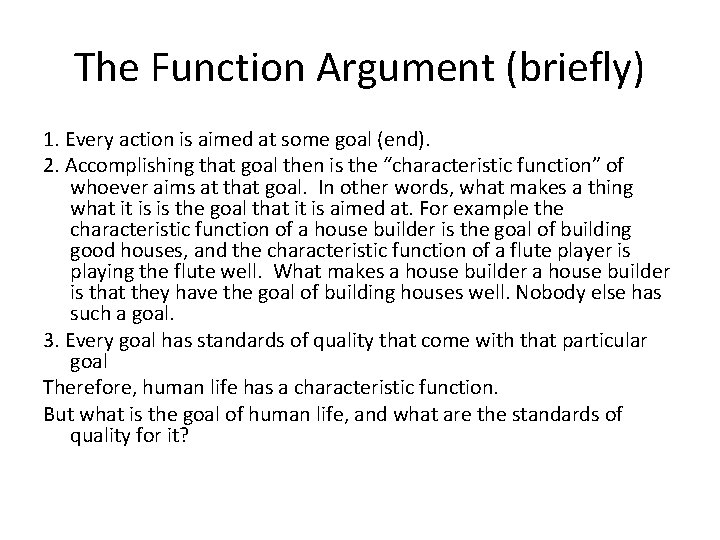 The Function Argument (briefly)

1. Every action is aimed at some goal (end).

2. Accomplishing that goal then is the “characteristic function” of whoever aims at that goal. In other words, what makes a thing what it is is the goal that it is aimed at. For example the characteristic function of a house builder is the goal of building good houses, and the characteristic function of a flute player is playing the flute well. What makes a house builder a house builder is that they have the goal of building houses well. Nobody else has such a goal.

3. Every goal has standards of quality that come with that particular goal

Therefore, human life has a characteristic function.

But what is the goal of human life, and what are the standards of quality for it?